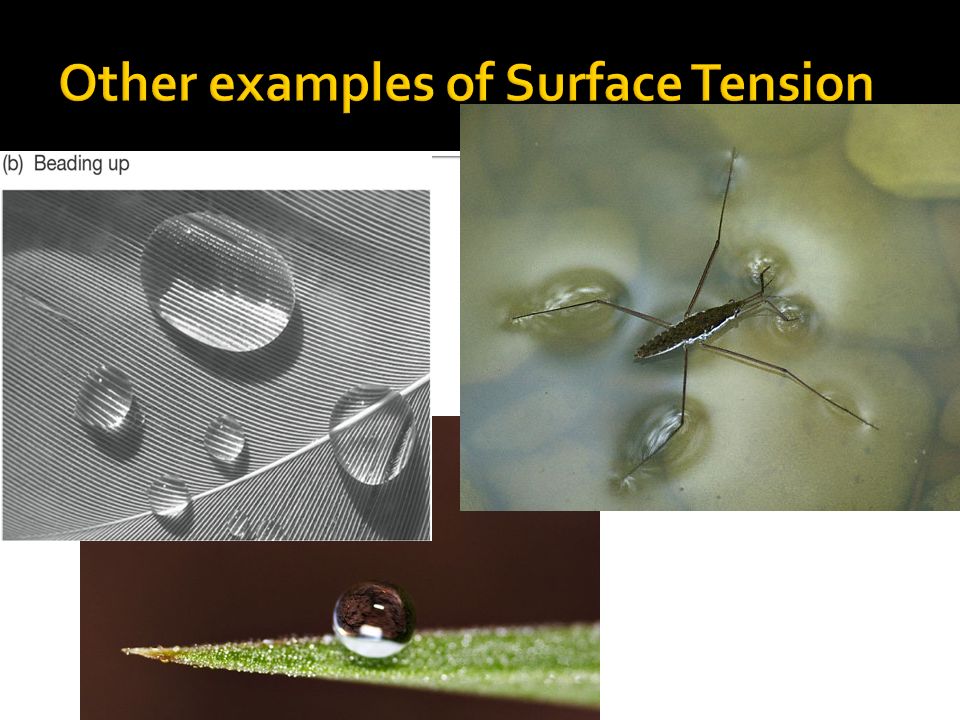 Other examples of Surface Tension

(b) Beading up